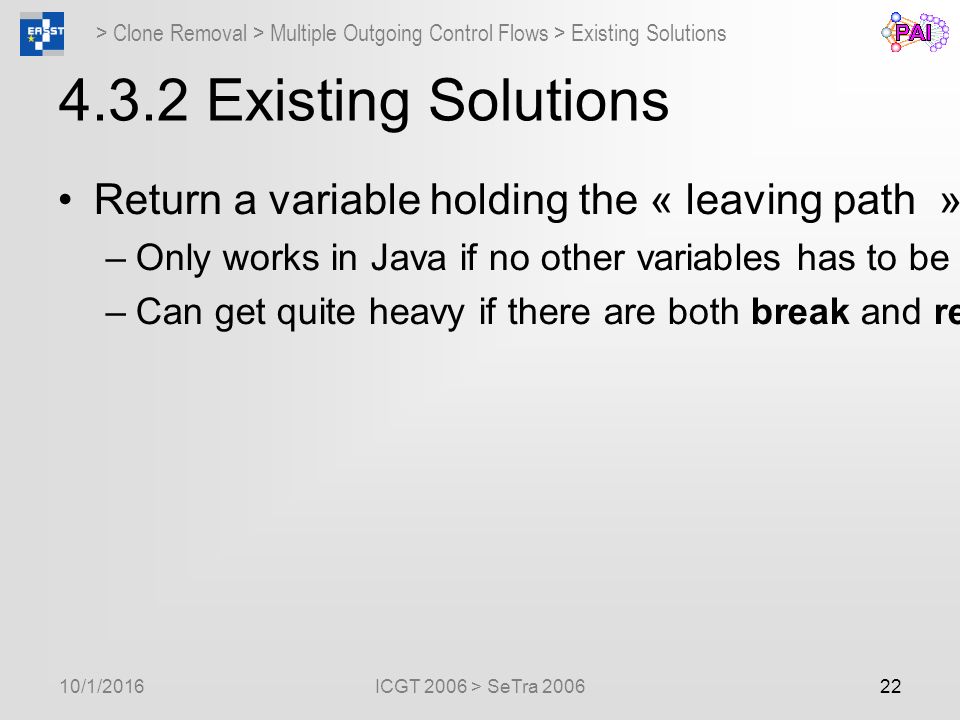 EASST

> Clone Removal > Multiple Outgoing Control Flows > Existing Solutions

PAI

4.3.2 Existing Solutions

• Return a variable holding the « leaving path »

– Only works in Java if no other variables has to be

– Can get quite heavy if there are both **break** and **re**

10/1/2016

ICGT 2006 > SeTra 2006

22